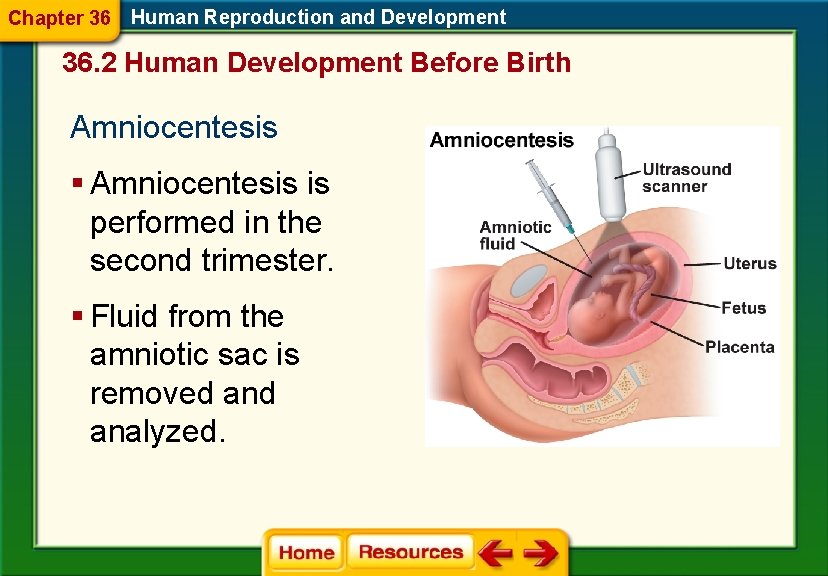 Chapter 36 Human Reproduction and Development

36.2 Human Development Before Birth

Amniocentesis

▪ Amniocentesis is performed in the second trimester.

▪ Fluid from the amniotic sac is removed and analyzed.

Amniocentesis

Ultrasound scanner

Amniotic fluid

Uterus

Fetus

Placenta

Home Resources